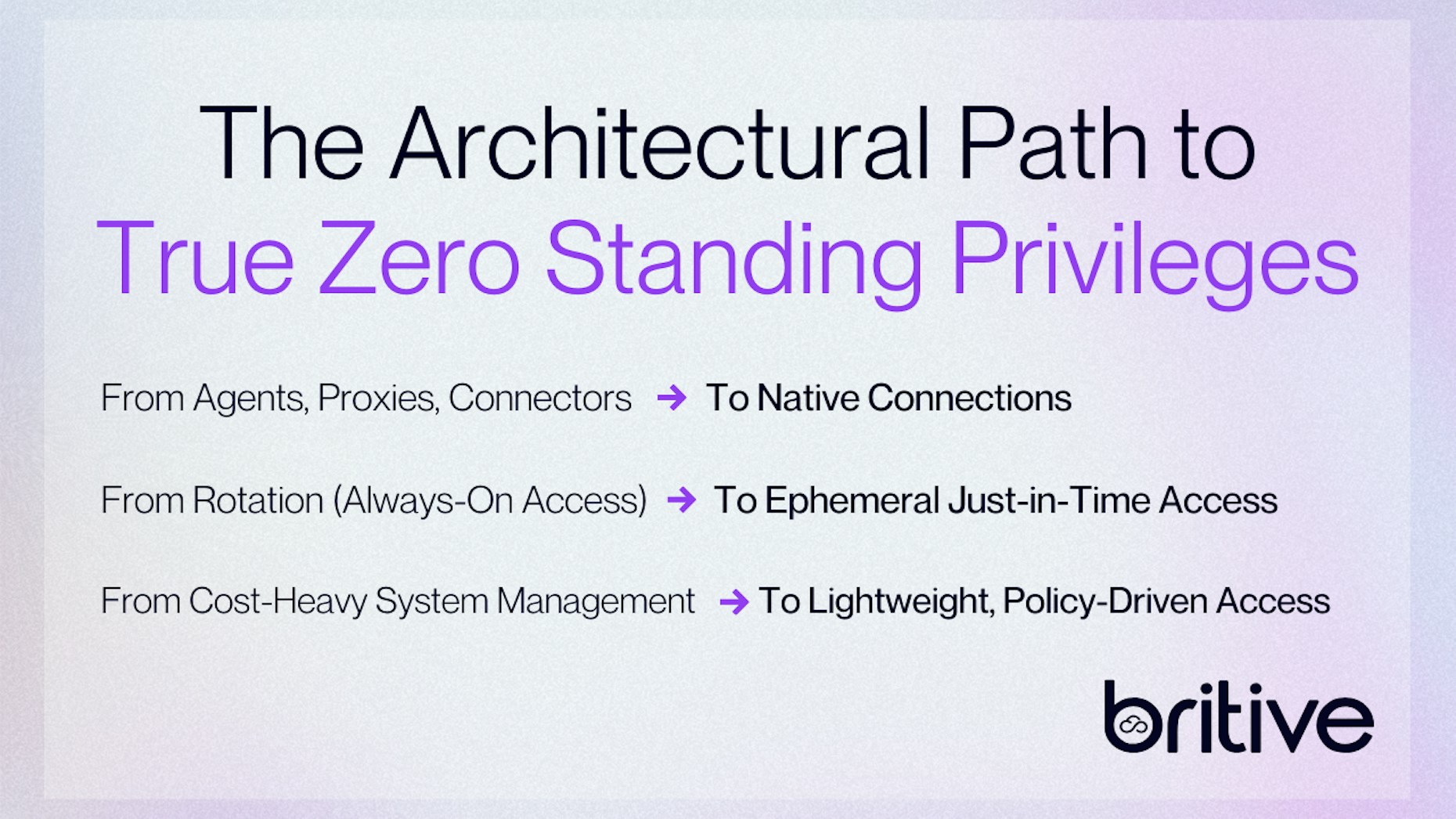 The Architectural Path to
True Zero Standing Privileges

From Agents, Proxies, Connectors → To Native Connections

From Rotation (Always-On Access) → To Ephemeral Just-in-Time Access

From Cost-Heavy System Management → To Lightweight, Policy-Driven Access

britive